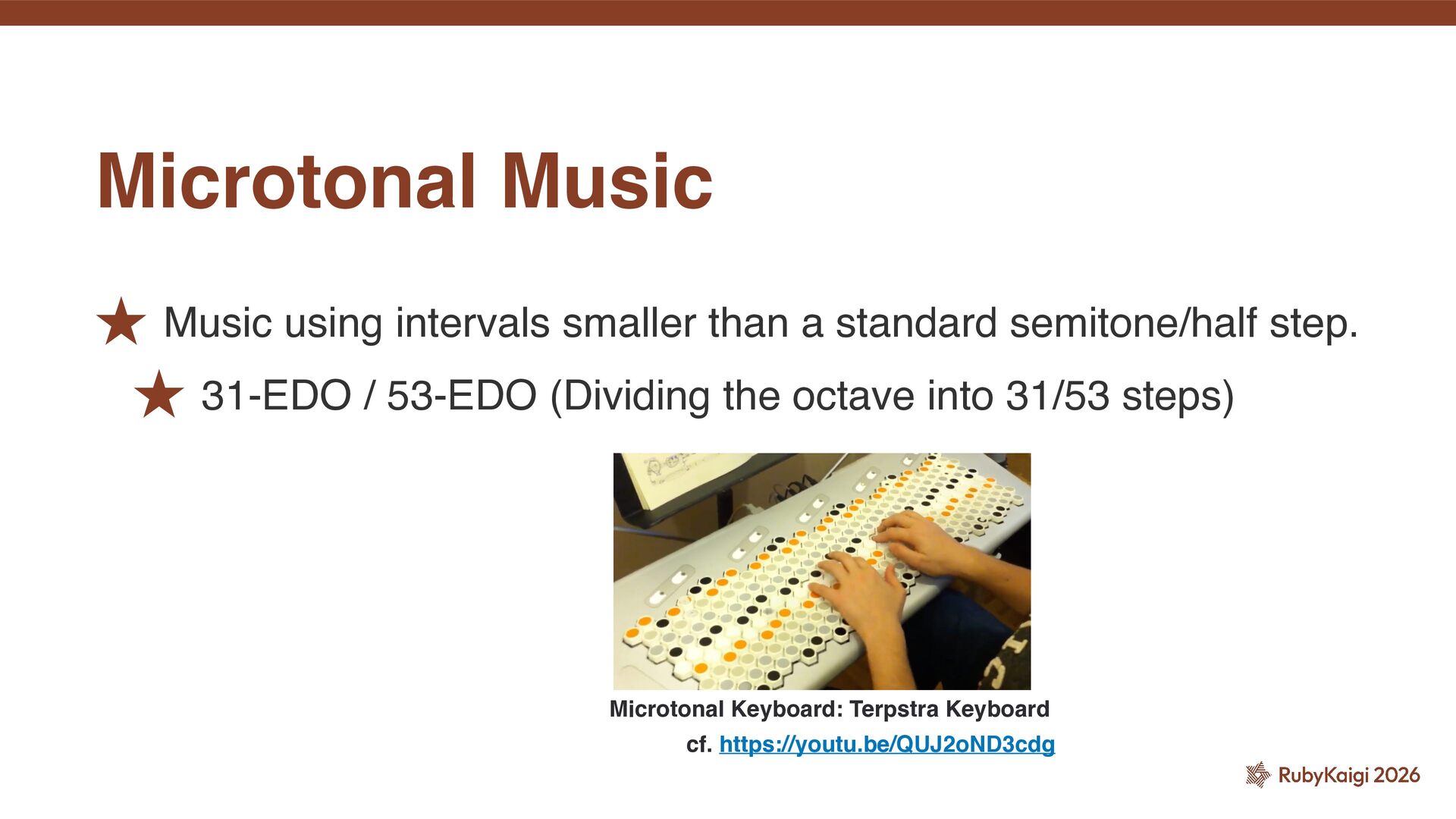 Microtonal Music

★ Music using intervals smaller than a standard semitone/half step.

★ 31-EDO / 53-EDO (Dividing the octave into 31/53 steps)

Microtonal Keyboard: Terpstra Keyboard
cf. https://youtu.be/QUJ2oND3cdg

RubyKaigi 2026